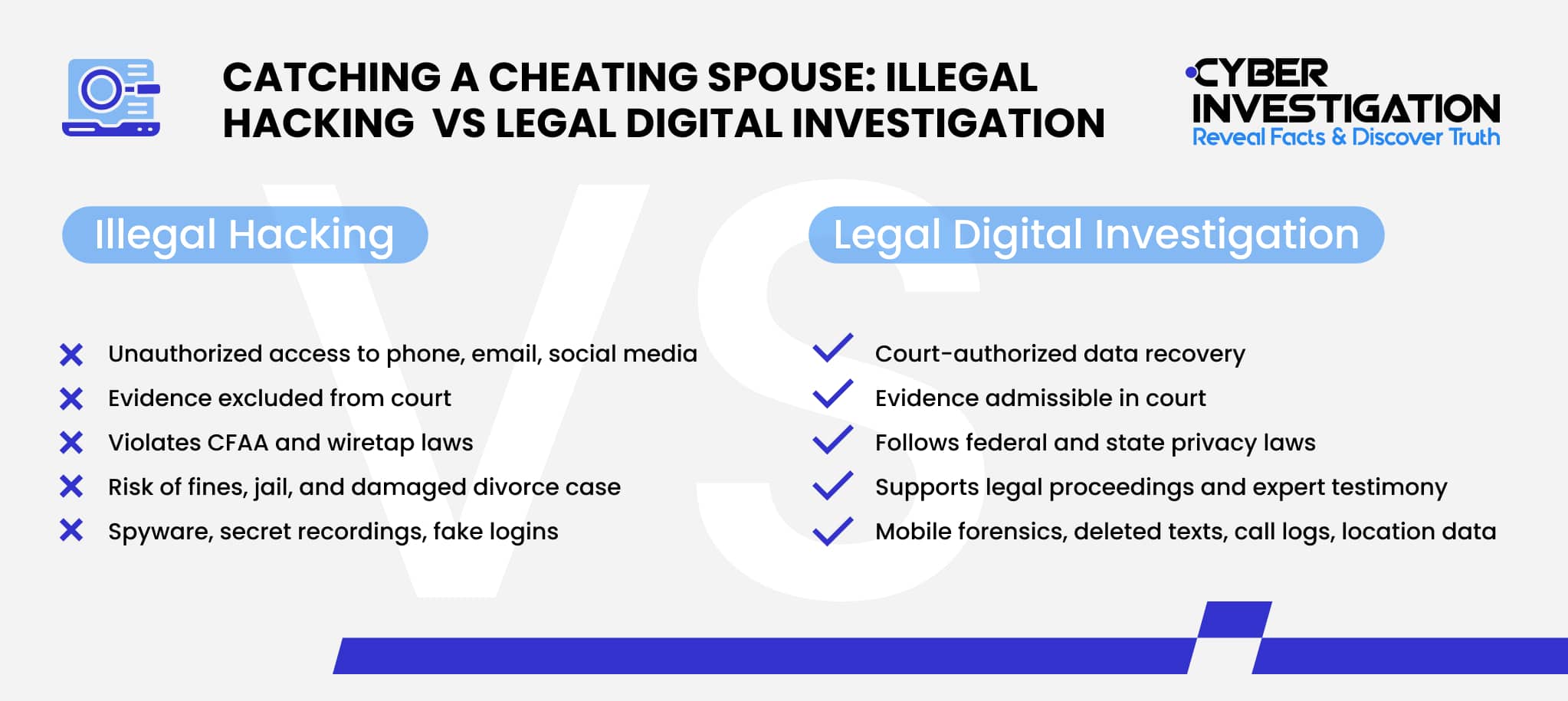 CATCHING A CHEATING SPOUSE: ILLEGAL HACKING VS LEGAL DIGITAL INVESTIGATION

CYBER INVESTIGATION
Reveal Facts & Discover Truth

VS

Illegal Hacking

Unauthorized access to phone, email, social media
Evidence excluded from court
Violates CFAA and wiretap laws
Risk of fines, jail, and damaged divorce case
Spyware, secret recordings, fake logins

Legal Digital Investigation

Court-authorized data recovery
Evidence admissible in court
Follows federal and state privacy laws
Supports legal proceedings and expert testimony
Mobile forensics, deleted texts, call logs, location data